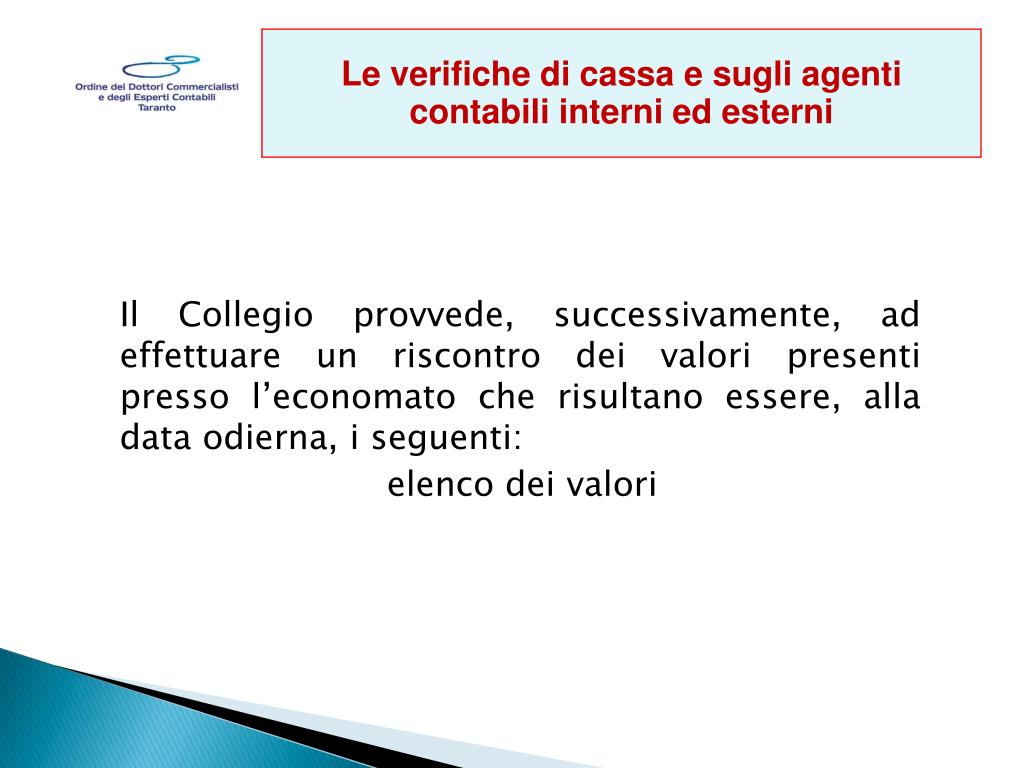 Ordine dei Dottori Commercialisti e degli Esperti Contabili Taranto

Le verifiche di cassa e sugli agenti contabili interni ed esterni

Il Collegio provvede, successivamente, ad effettuare un riscontro dei valori presenti presso l’economato che risultano essere, alla data odierna, i seguenti:

elenco dei valori